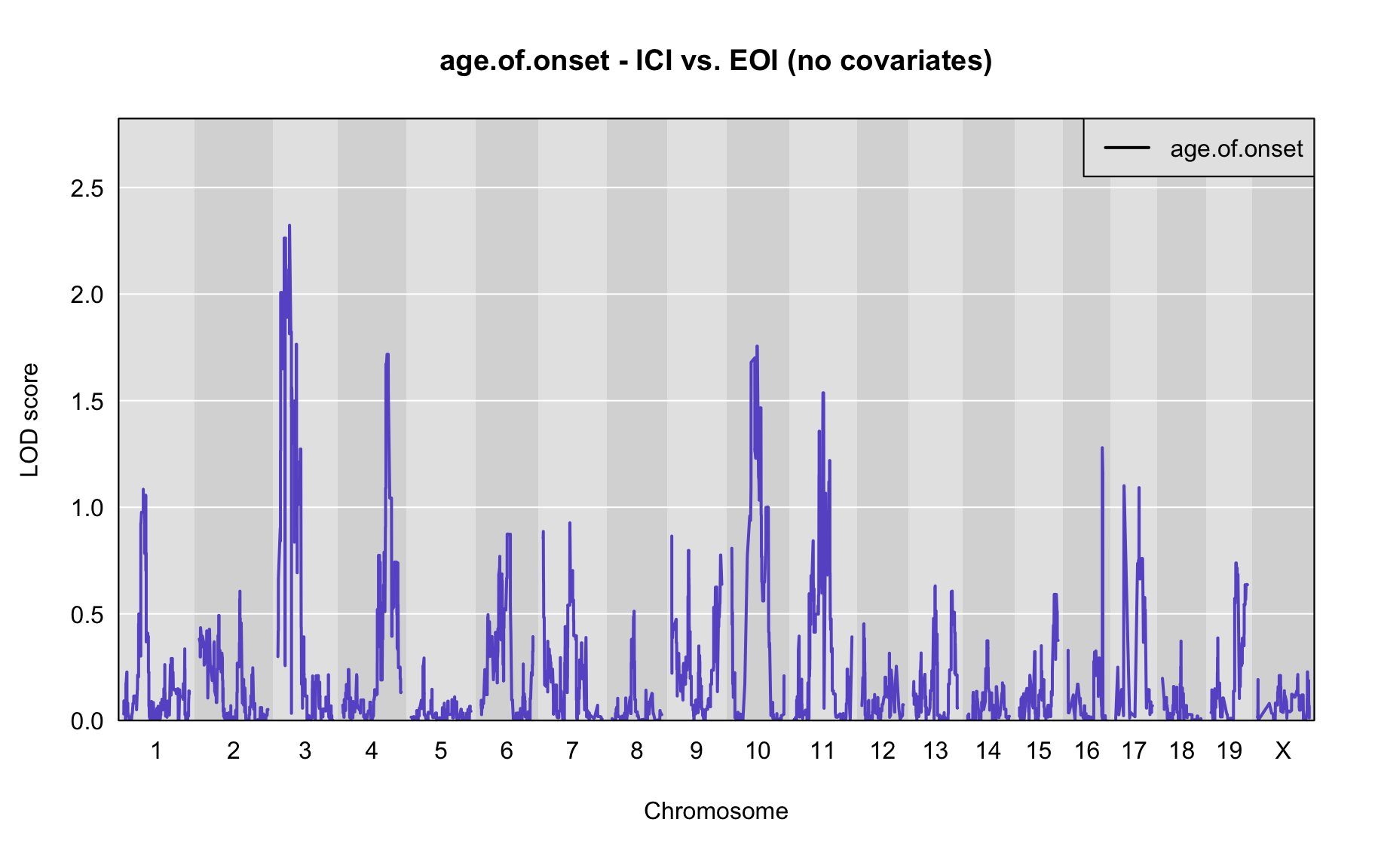 age.of.onset - ICI vs. EOI (no covariates)

age.of.onset

LOD score

2.5
2.0
1.5
1.0
0.5
0.0

1 2 3 4 5 6 7 8 9 10 11 12 13 14 15 16 17 18 19 X

Chromosome